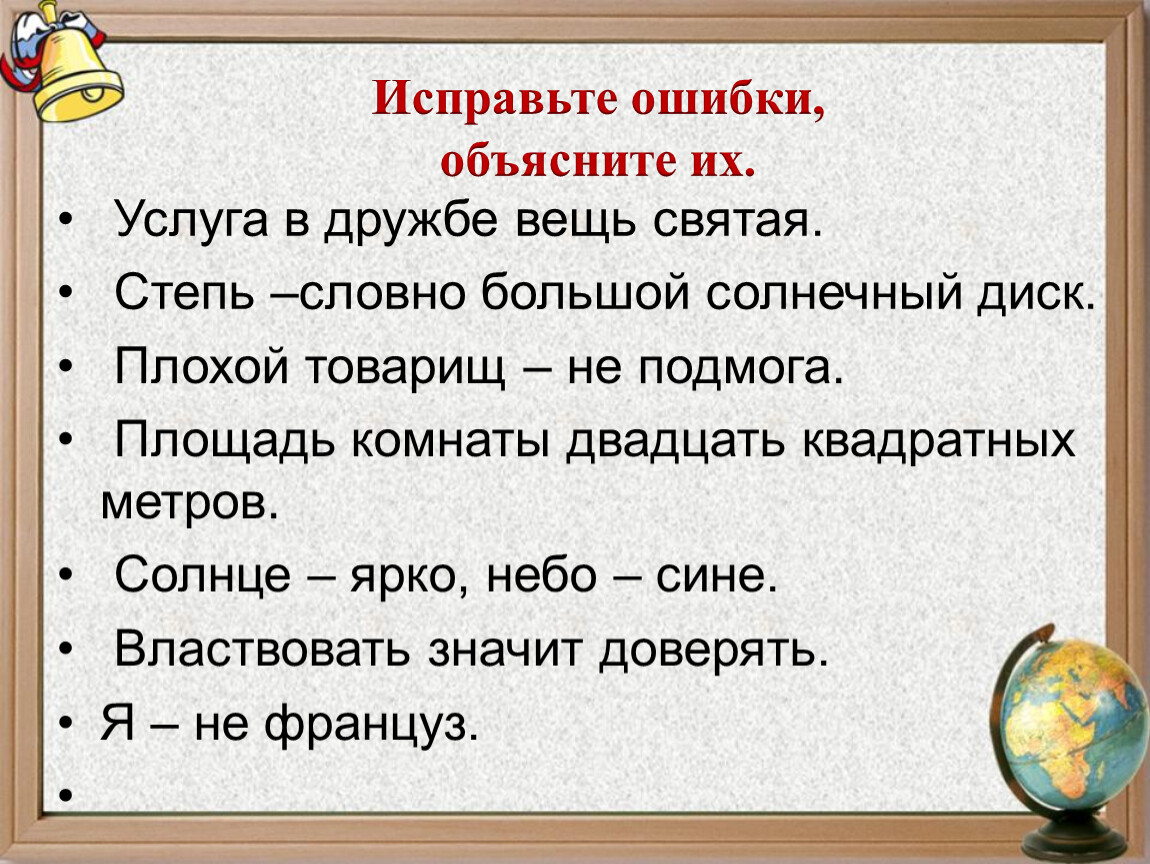 Исправьте ошибки,
объясните их.

• Услуга в дружбе вещь святая.
• Степь –словно большой солнечный диск.
• Плохой товарищ – не подмога.
• Площадь комнаты двадцать квадратных метров.
• Солнце – ярко, небо – сине.
• Властвовать значит доверять.
• Я – не француз.
•